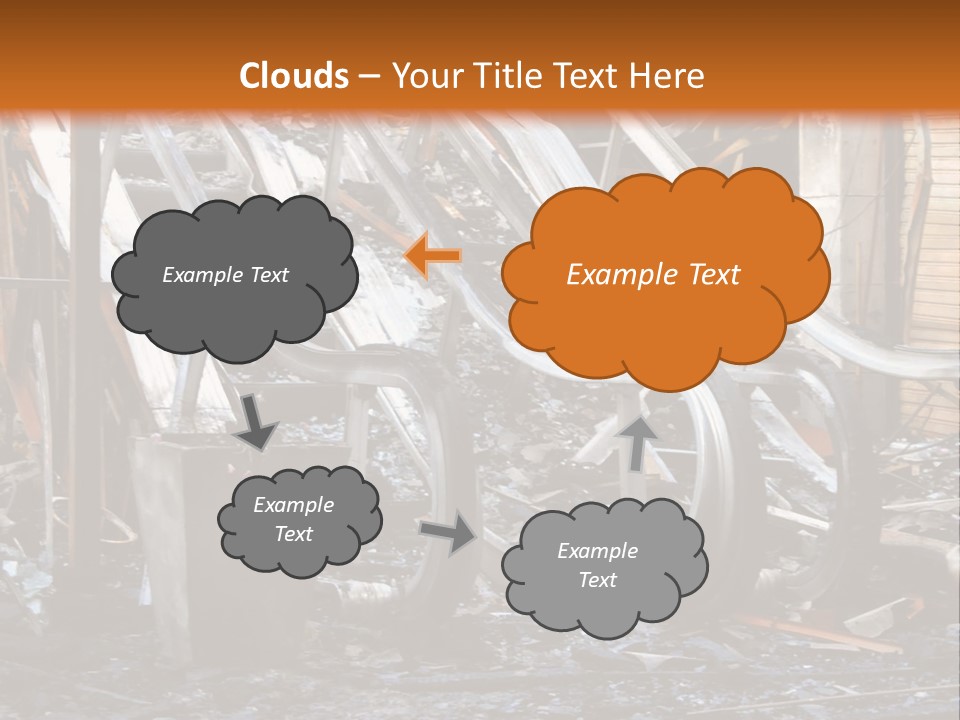 Clouds – Your Title Text Here

Example Text

Example Text

Example Text

Example Text